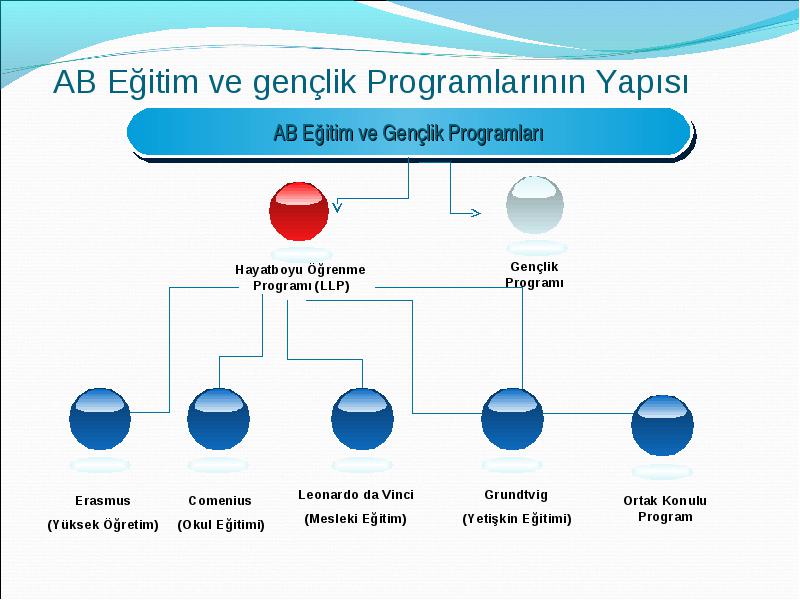 AB Eğitim ve gençlik Programlarının Yapısı

AB Eğitim ve Gençlik Programları

Hayatboyu Öğrenme Programı (LLP)

Gençlik Programı

Erasmus
(Yüksek Öğretim)

Comenius
(Okul Eğitimi)

Leonardo da Vinci
(Mesleki Eğitim)

Grundtvig
(Yetişkin Eğitimi)

Ortak Konulu Program